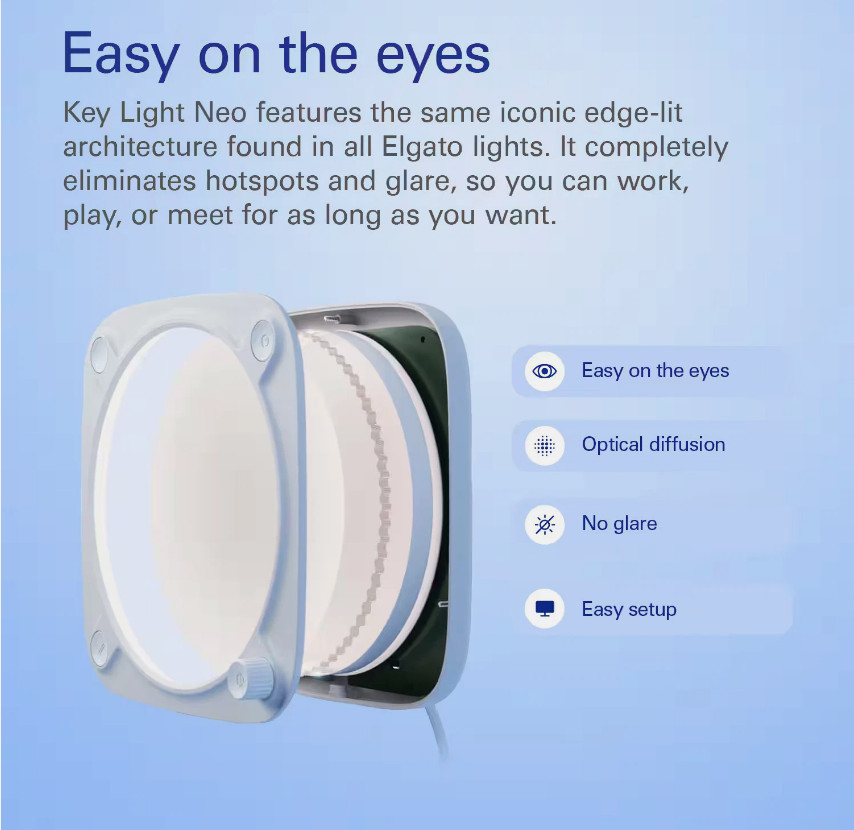 Easy on the eyes

Key Light Neo features the same iconic edge-lit architecture found in all Elgato lights. It completely eliminates hotspots and glare, so you can work, play, or meet for as long as you want.

Easy on the eyes

Optical diffusion

No glare

Easy setup